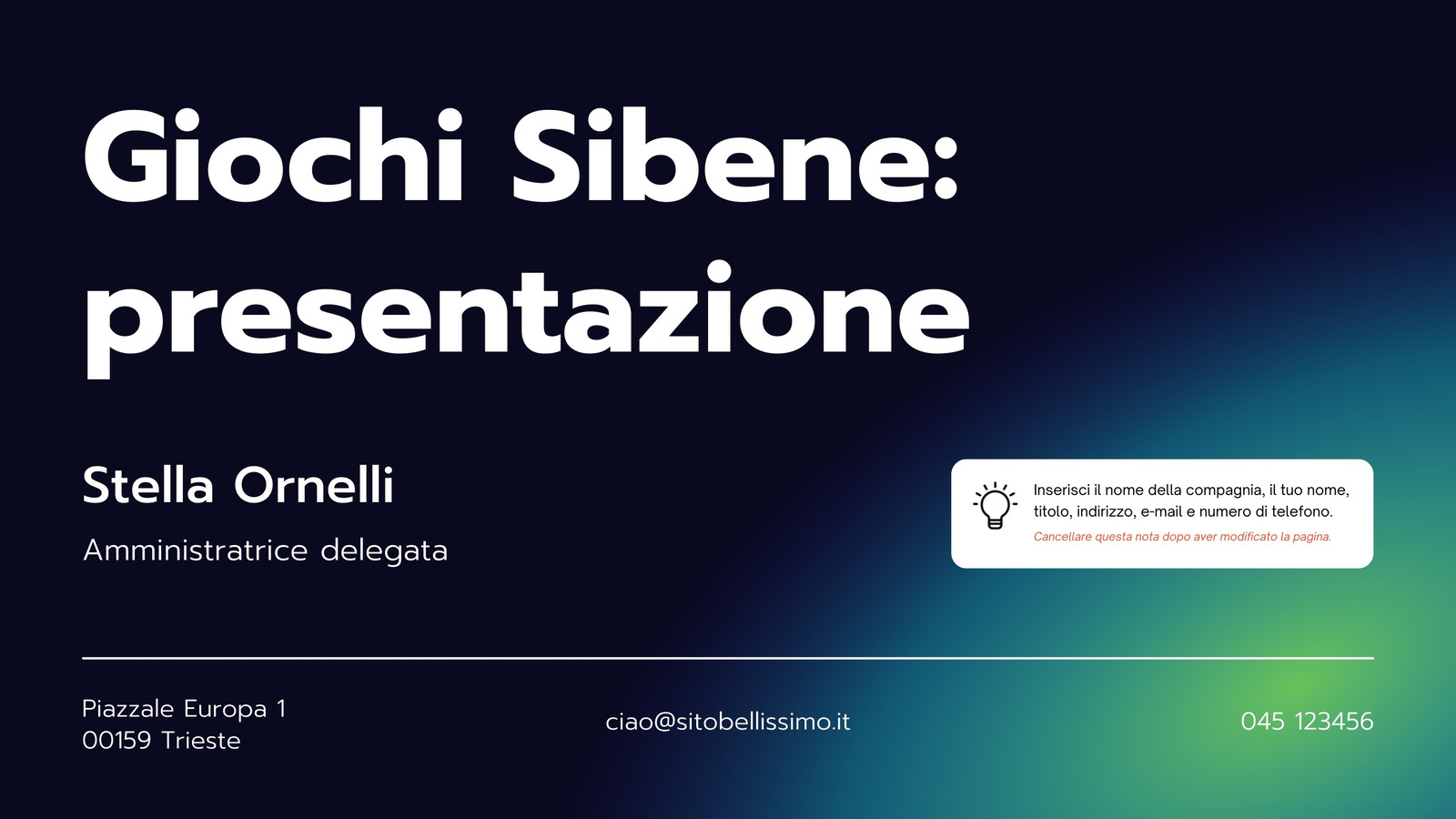 Giochi Sibene: presentazione

Stella Ornelli

Amministratrice delegata

Inserisci il nome della compagnia, il tuo nome, titolo, indirizzo, e-mail e numero di telefono.

Cancellare questa nota dopo aver modificato la pagina.

Piazzale Europa 1
00159 Trieste

ciao@sitobellissimo.it

045 123456